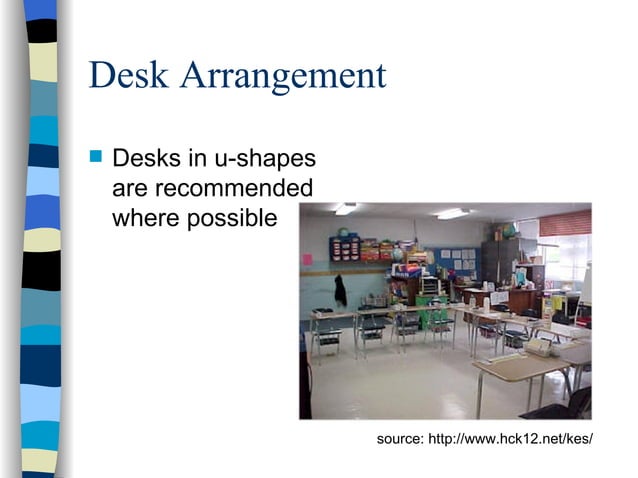 Desk Arrangement

Desks in u-shapes are recommended where possible

source: http://www.hck12.net/kes/